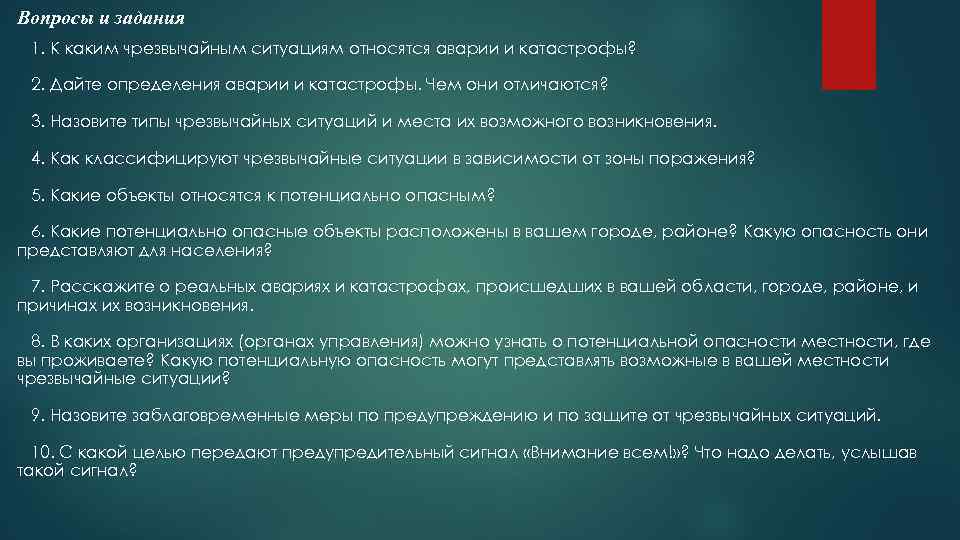 Вопросы и задания

1. К каким чрезвычайным ситуациям относятся аварии и катастрофы?

2. Дайте определения аварии и катастрофы. Чем они отличаются?

3. Назовите типы чрезвычайных ситуаций и места их возможного возникновения.

4. Как классифицируют чрезвычайные ситуации в зависимости от зоны поражения?

5. Какие объекты относятся к потенциально опасным?

6. Какие потенциально опасные объекты расположены в вашем городе, районе? Какую опасность они представляют для населения?

7. Расскажите о реальных авариях и катастрофах, происшедших в вашей области, городе, районе, и причинах их возникновения.

8. В каких организациях (органах управления) можно узнать о потенциальной опасности местности, где вы проживаете? Какую потенциальную опасность могут представлять возможные в вашей местности чрезвычайные ситуации?

9. Назовите заблаговременные меры по предупреждению и по защите от чрезвычайных ситуаций.

10. С какой целью передают предупредительный сигнал «Внимание всем!»? Что надо делать, услышав такой сигнал?